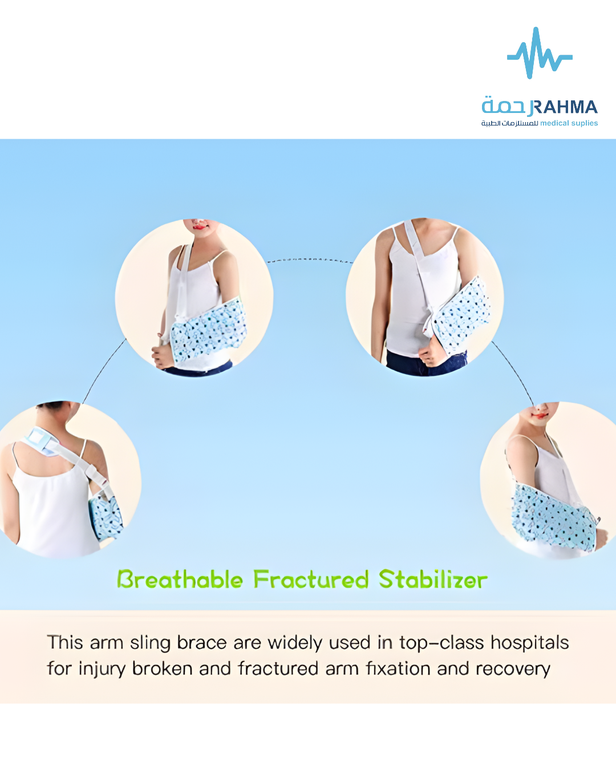 رحمة RAHMA
للمستلزمات الطبية medical suplies

Breathable Fractured Stabilizer

This arm sling brace are widely used in top-class hospitals for injury broken and fractured arm fixation and recovery